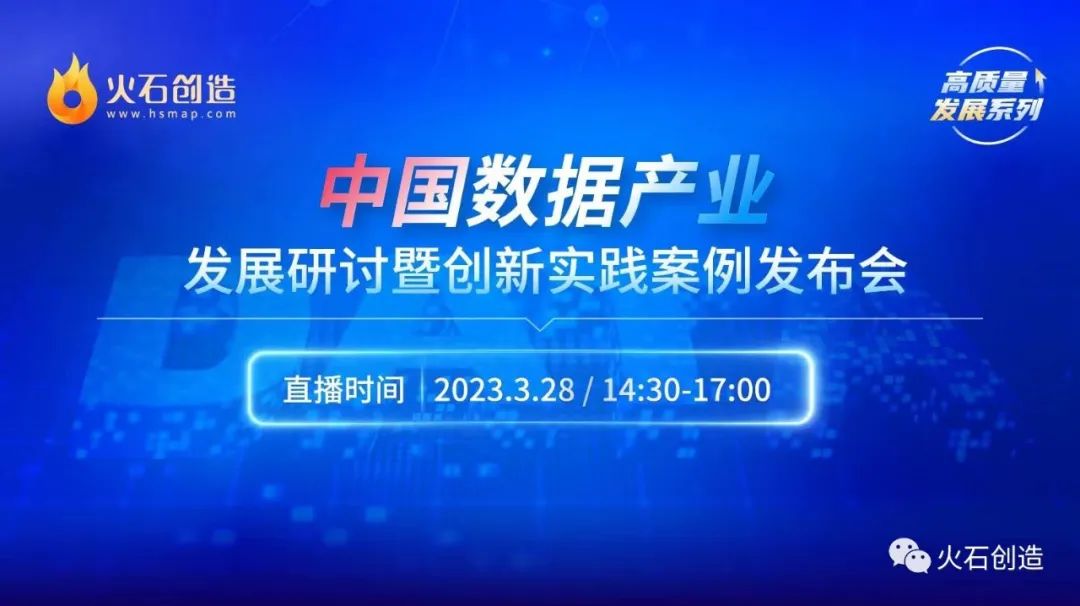 火石创造
www.hsmap.com

高质量
发展系列

中国数据产业
发展研讨暨创新实践案例发布会

直播时间 | 2023.3.28 / 14:30-17:00

火石创造